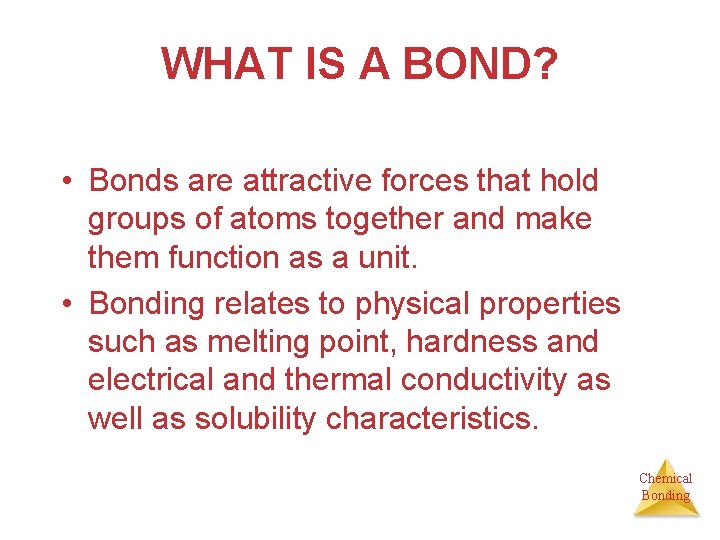 WHAT IS A BOND?

• Bonds are attractive forces that hold groups of atoms together and make them function as a unit.

• Bonding relates to physical properties such as melting point, hardness and electrical and thermal conductivity as well as solubility characteristics.

Chemical Bonding